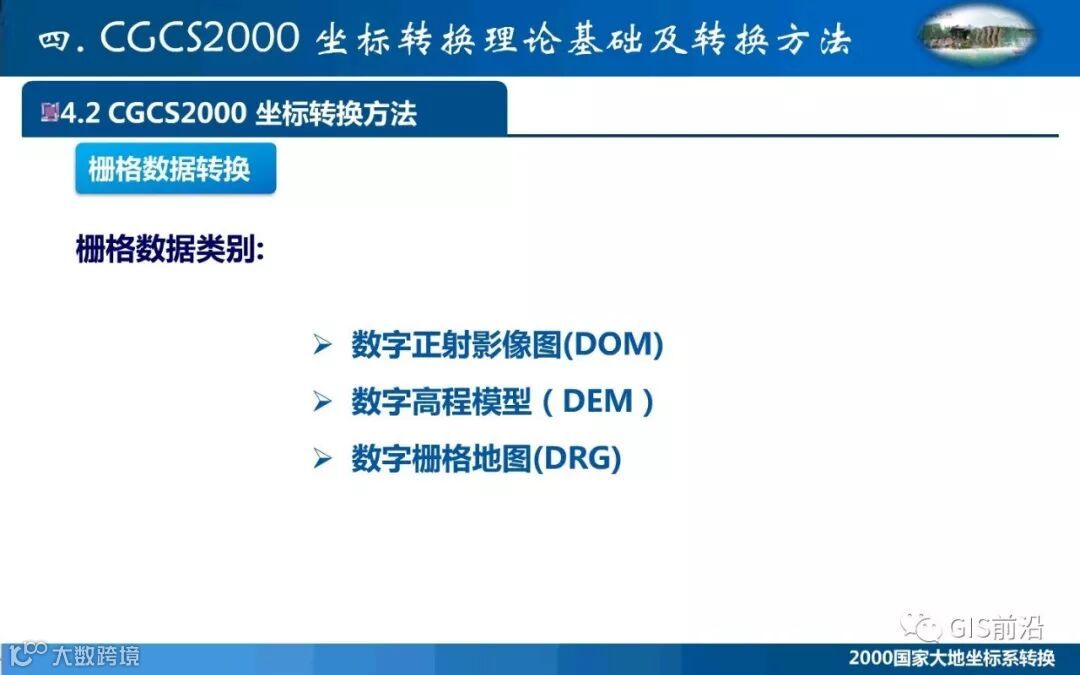 四. CGCS2000 坐标转换理论基础及转换方法

4.2 CGCS2000 坐标转换方法

栅格数据转换

栅格数据类别:

➢ 数字正射影像图(DOM)
➢ 数字高程模型（DEM）
➢ 数字栅格地图(DRG)

GIS前沿

大数跨境

2000国家大地坐标系转换